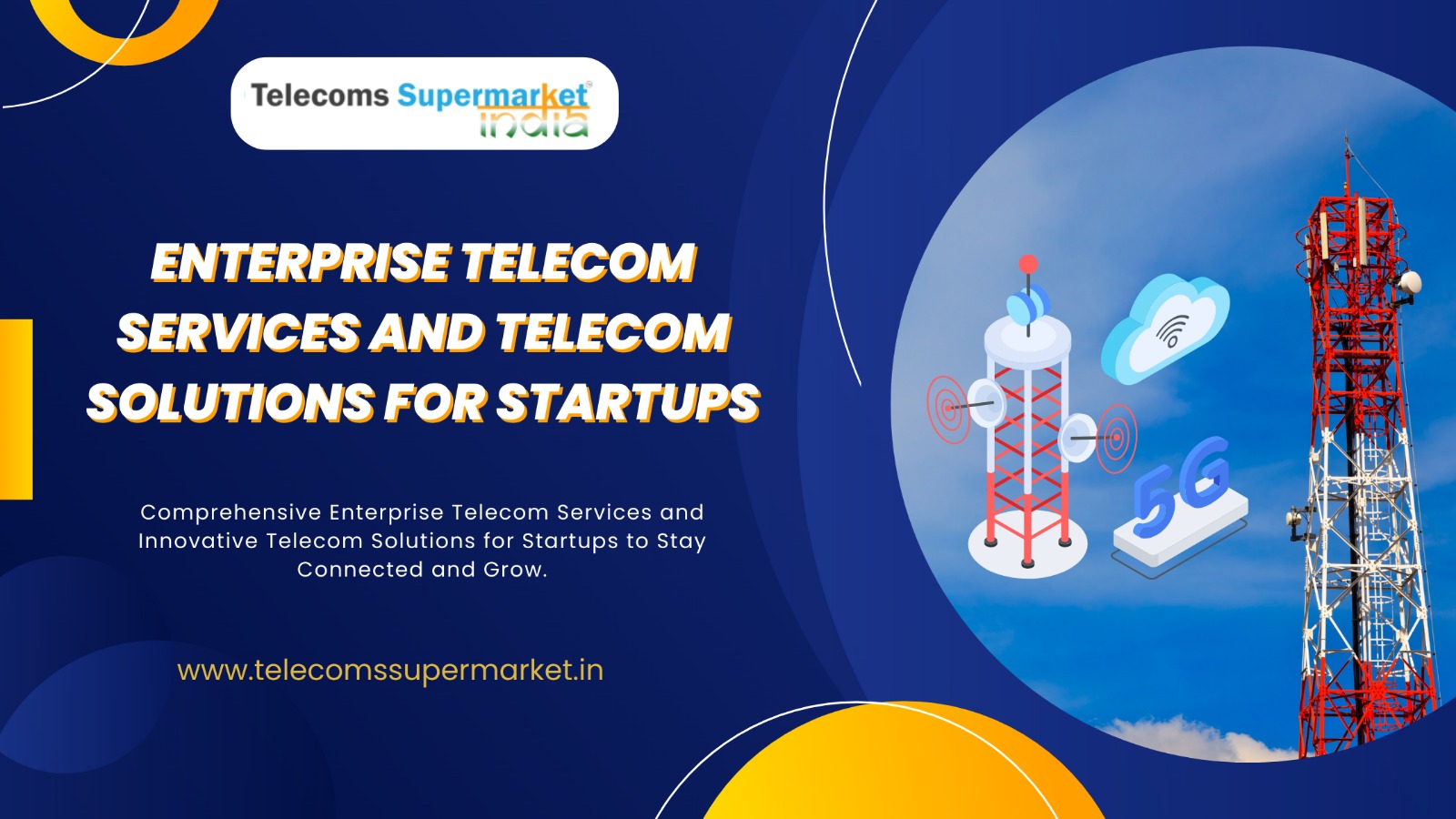 Telecoms Supermarket india

ENTERPRISE TELECOM SERVICES AND TELECOM SOLUTIONS FOR STARTUPS

Comprehensive Enterprise Telecom Services and Innovative Telecom Solutions for Startups to Stay Connected and Grow.

www.telecomssupermarket.in

5G